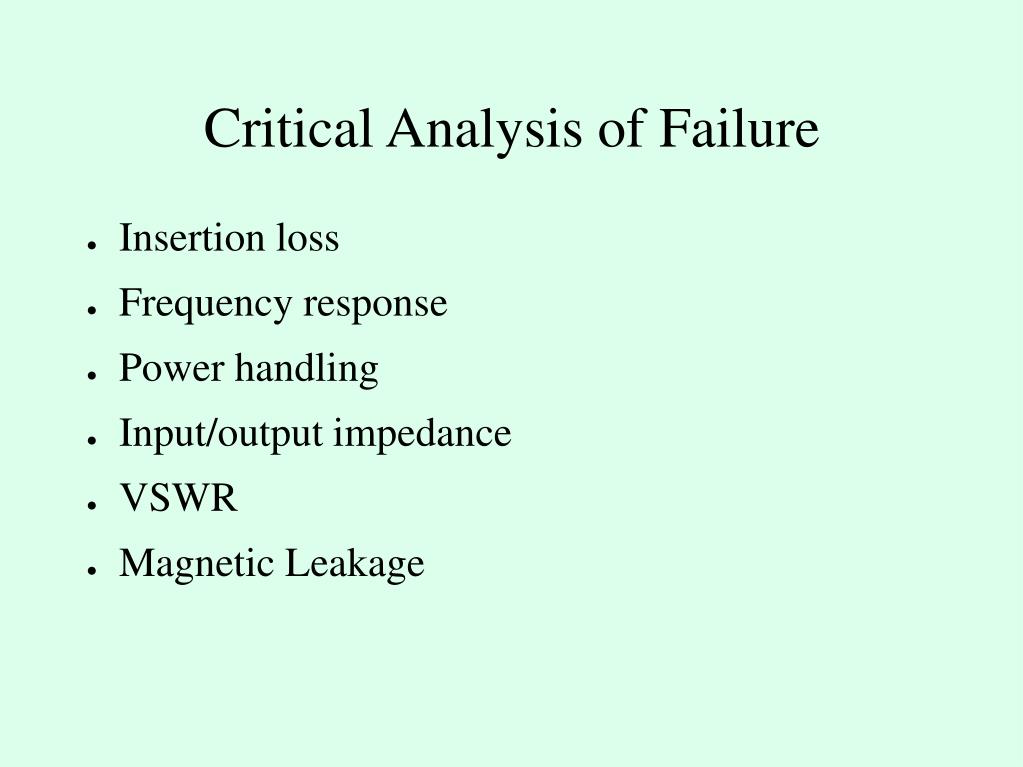 Critical Analysis of Failure

- Insertion loss
- Frequency response
- Power handling
- Input/output impedance
- VSWR
- Magnetic Leakage